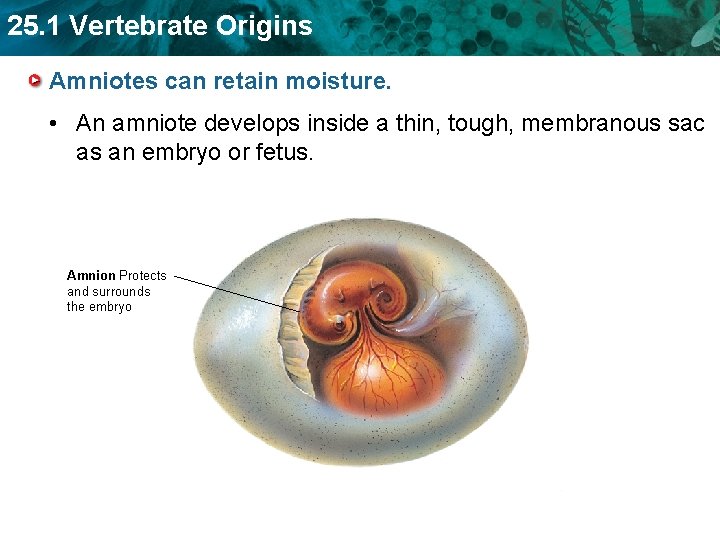 25.1 Vertebrate Origins

Amniotes can retain moisture.

• An amniote develops inside a thin, tough, membranous sac as an embryo or fetus.

Amnion Protects and surrounds the embryo